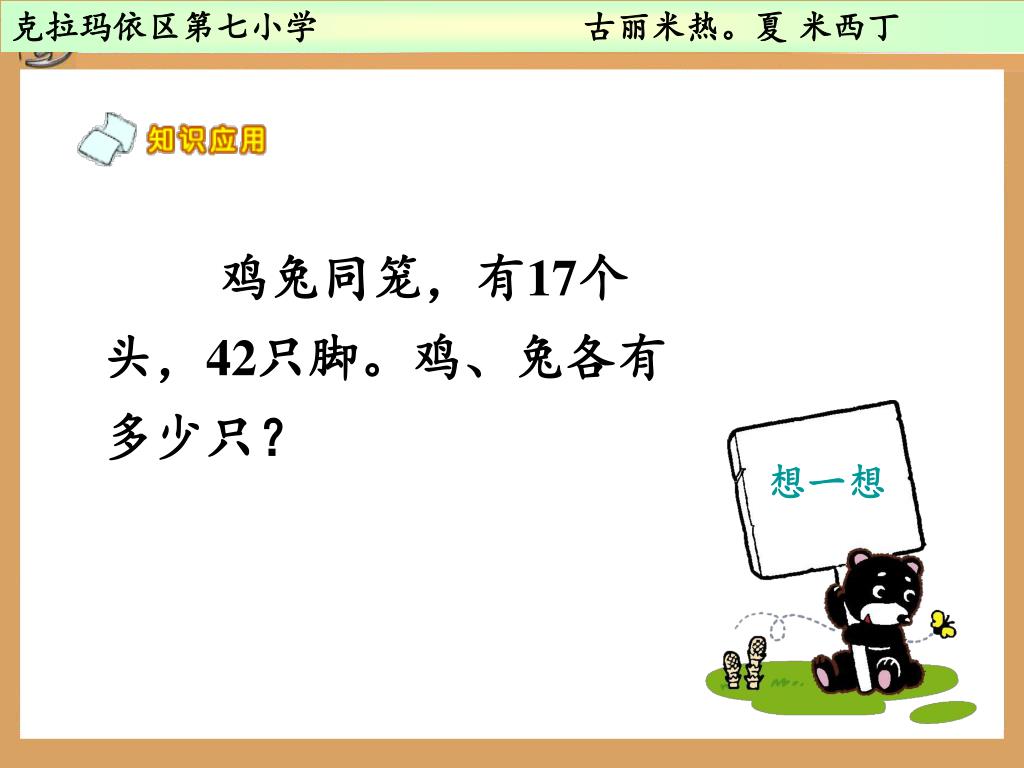 克拉玛依区第七小学　　古丽米热。夏 米西丁

知识应用

鸡兔同笼，有17个头，42只脚。鸡、兔各有多少只？

想一想